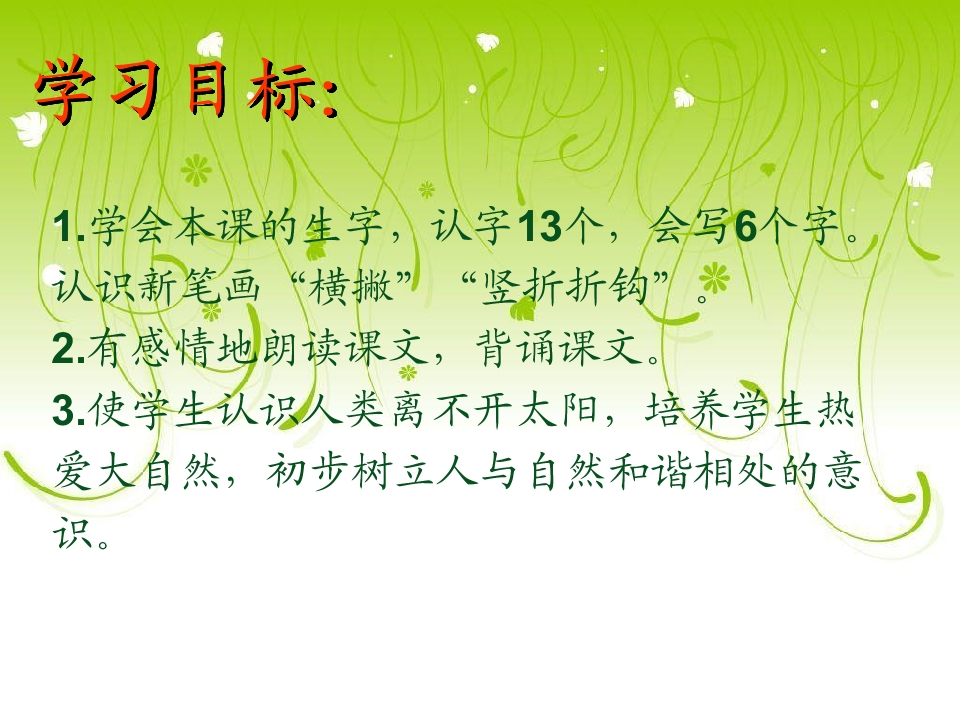 学习目标:

1.学会本课的生字，认字13个，会写6个字。认识新笔画“横撇”“竖折折钩”。
2.有感情地朗读课文，背诵课文。
3.使学生认识人类离不开太阳，培养学生热爱大自然，初步树立人与自然和谐相处的意识。